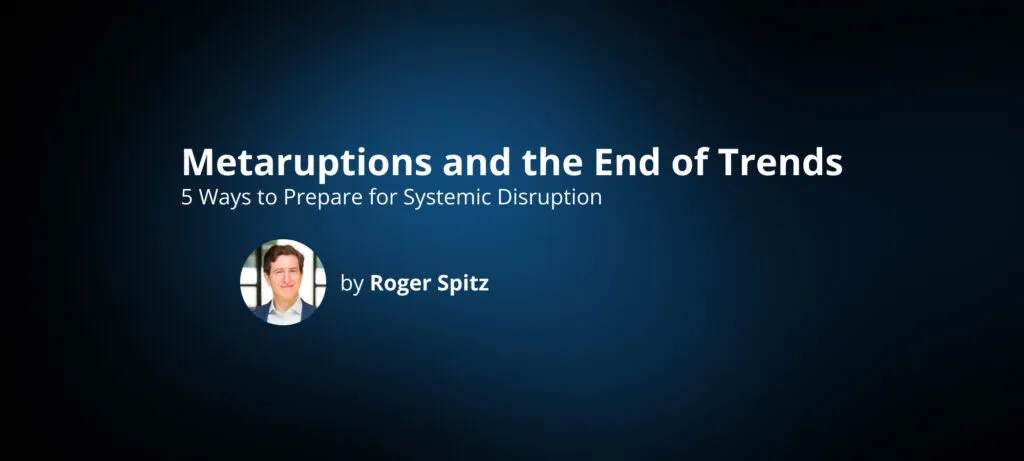 Metaruptions and the End of Trends
5 Ways to Prepare for Systemic Disruption

by Roger Spitz